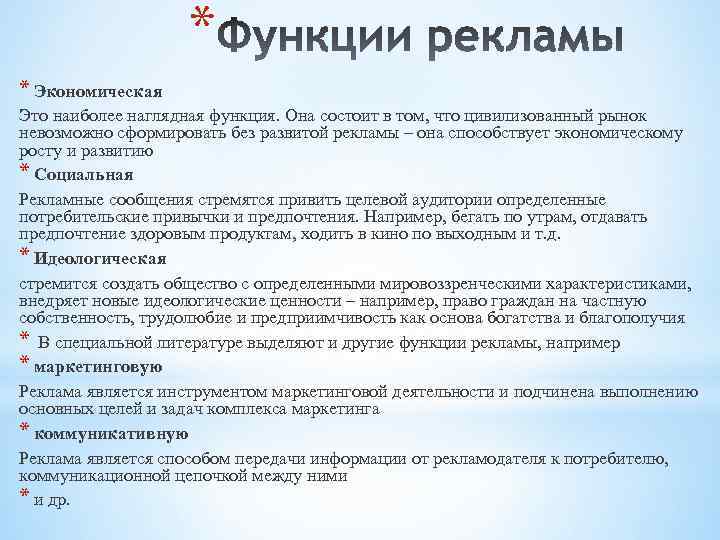 * Функции рекламы

* Экономическая

Это наиболее наглядная функция. Она состоит в том, что цивилизованный рынок невозможно сформировать без развитой рекламы – она способствует экономическому росту и развитию

* Социальная

Рекламные сообщения стремятся привить целевой аудитории определенные потребительские привычки и предпочтения. Например, бегать по утрам, отдавать предпочтение здоровым продуктам, ходить в кино по выходным и т.д.

* Идеологическая

стремится создать общество с определенными мировоззренческими характеристиками, внедряет новые идеологические ценности – например, право граждан на частную собственность, трудолюбие и предприимчивость как основа богатства и благополучия

* В специальной литературе выделяют и другие функции рекламы, например

* маркетинговую

Реклама является инструментом маркетинговой деятельности и подчинена выполнению основных целей и задач комплекса маркетинга

* коммуникативную

Реклама является способом передачи информации от рекламодателя к потребителю, коммуникационной цепочкой между ними

* и др.